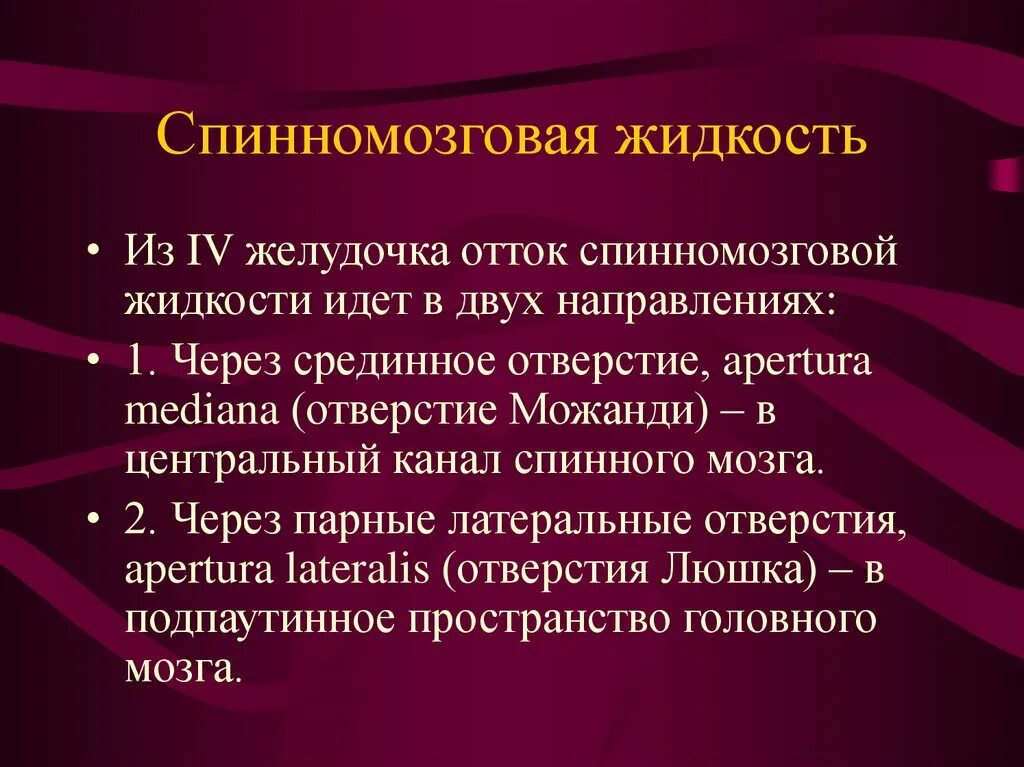 Спинномозговая жидкость

• Из IV желудочка отток спинномозговой жидкости идет в двух направлениях:
• 1. Через срединное отверстие, apertura mediana (отверстие Можанди) – в центральный канал спинного мозга.
• 2. Через парные латеральные отверстия, apertura lateralis (отверстия Люшка) – в подпаутинное пространство головного мозга.